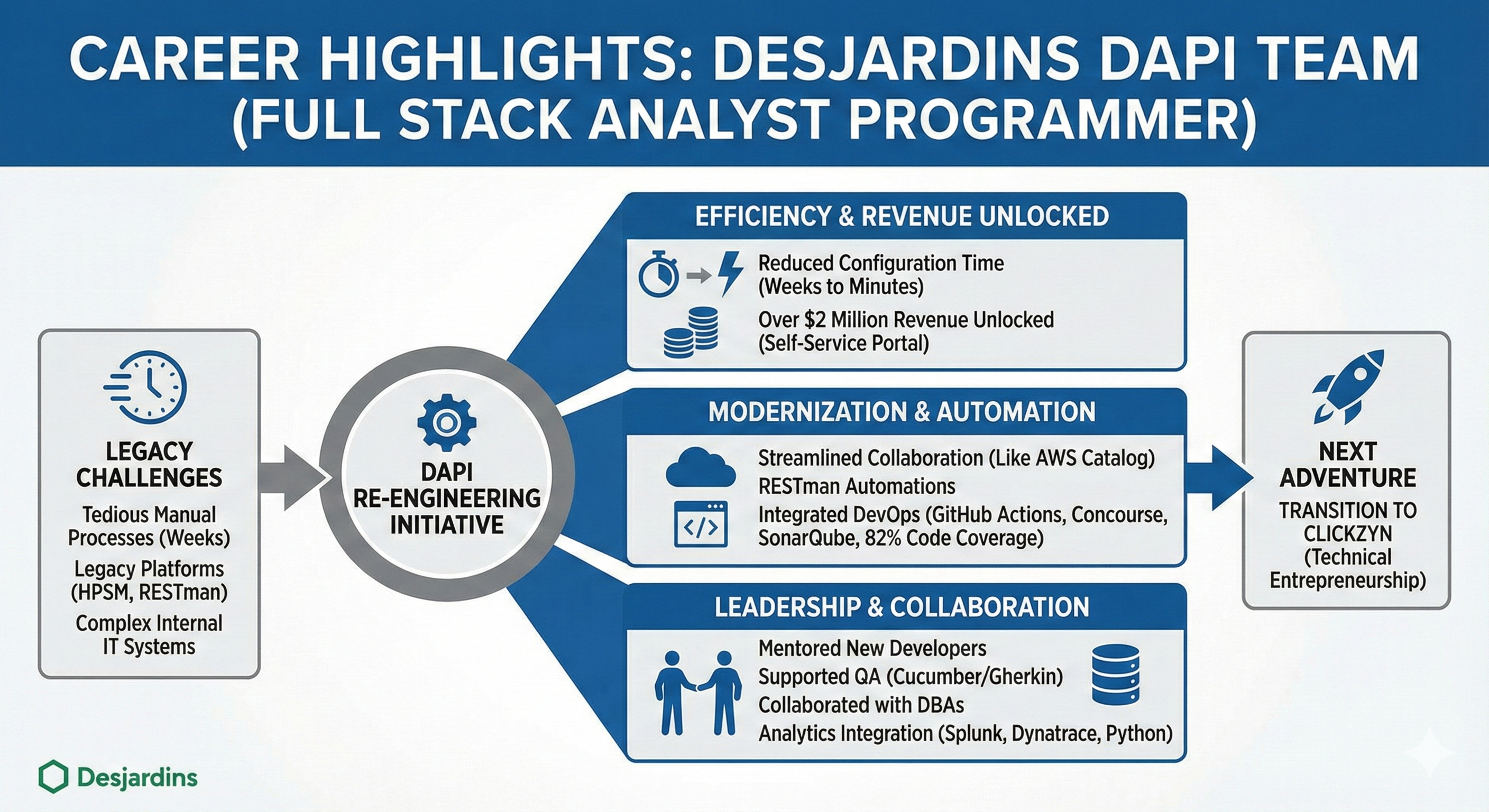 CAREER HIGHLIGHTS: DESJARDINS DAPI TEAM (FULL STACK ANALYST PROGRAMMER)

LEGACY CHALLENGES

Tedious Manual Processes (Weeks)

Legacy Platforms (HPSM, RESTman)

Complex Internal IT Systems

DAPI RE-ENGINEERING INITIATIVE

EFFICIENCY & REVENUE UNLOCKED

Reduced Configuration Time (Weeks to Minutes)

Over $2 Million Revenue Unlocked (Self-Service Portal)

MODERNIZATION & AUTOMATION

Streamlined Collaboration (Like AWS Catalog)

RESTman Automations

Integrated DevOps (GitHub Actions, Concourse, SonarQube, 82% Code Coverage)

LEADERSHIP & COLLABORATION

Mentored New Developers

Supported QA (Cucumber/Gherkin)

Collaborated with DBAs

Analytics Integration (Splunk, Dynatrace, Python)

NEXT ADVENTURE

TRANSITION TO CLICKZYN (Technical Entrepreneurship)

Desjardins